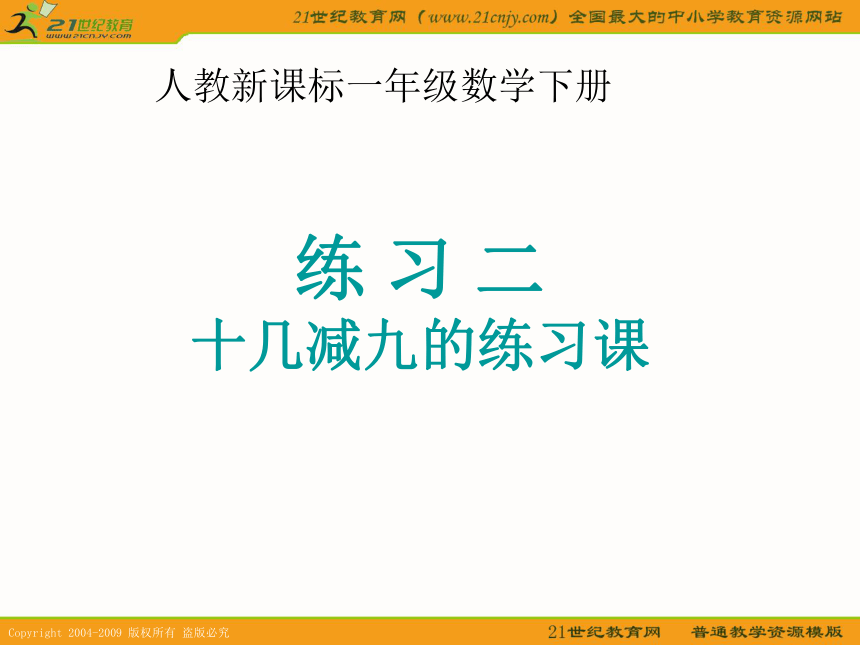 21世纪教育
www.21cnjy.com

21世纪教育网（www.21cnjy.com）全国最大的中小学教育资源网站

人教新课标一年级数学下册

练 习 二
十几减九的练习课

Copyright 2004-2009 版权所有 盗版必究

21世纪教育网 普通教学资源模版